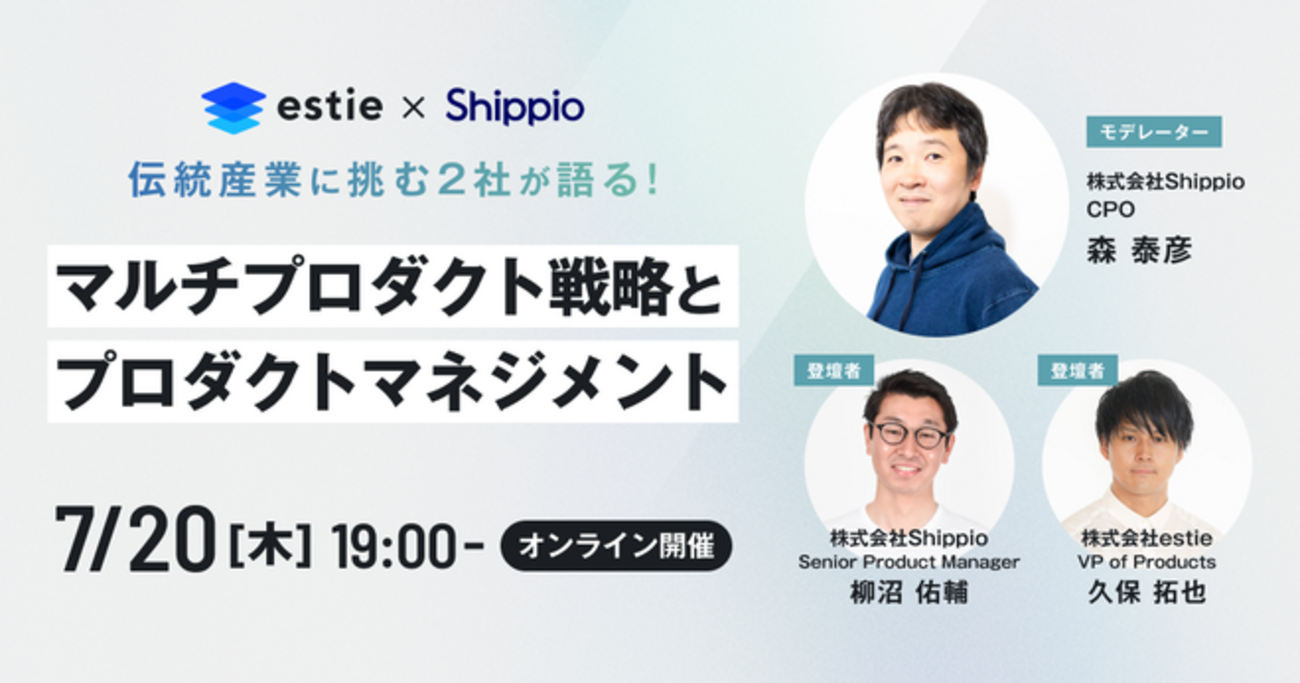 estie × Shippio

伝統産業に挑む2社が語る!

マルチプロダクト戦略と
プロダクトマネジメント

7/20 [木] 19:00- オンライン開催

モデレーター
株式会社Shippio
CPO
森 泰彦

登壇者
株式会社Shippio
Senior Product Manager
柳沼 佑輔

登壇者
株式会社estie
VP of Products
久保 拓也